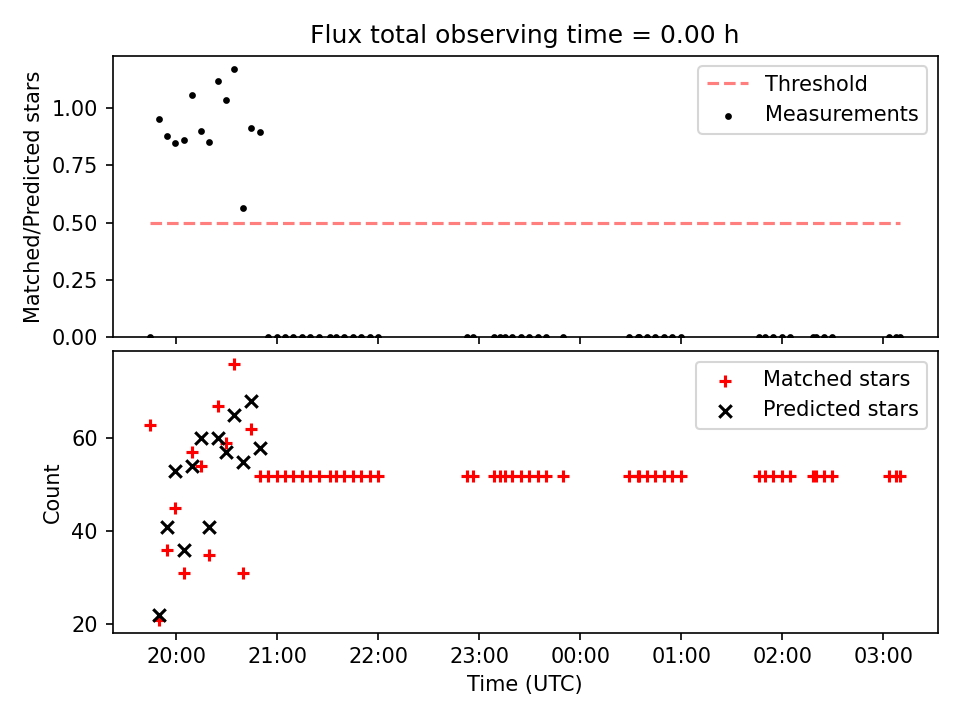 Flux total observing time = 0.00 h

Matched/Predicted stars

1.00
0.75
0.50
0.25
0.00

Threshold
Measurements

Count

60
40
20

Matched stars
Predicted stars

20:00 21:00 22:00 23:00 00:00 01:00 02:00 03:00

Time (UTC)